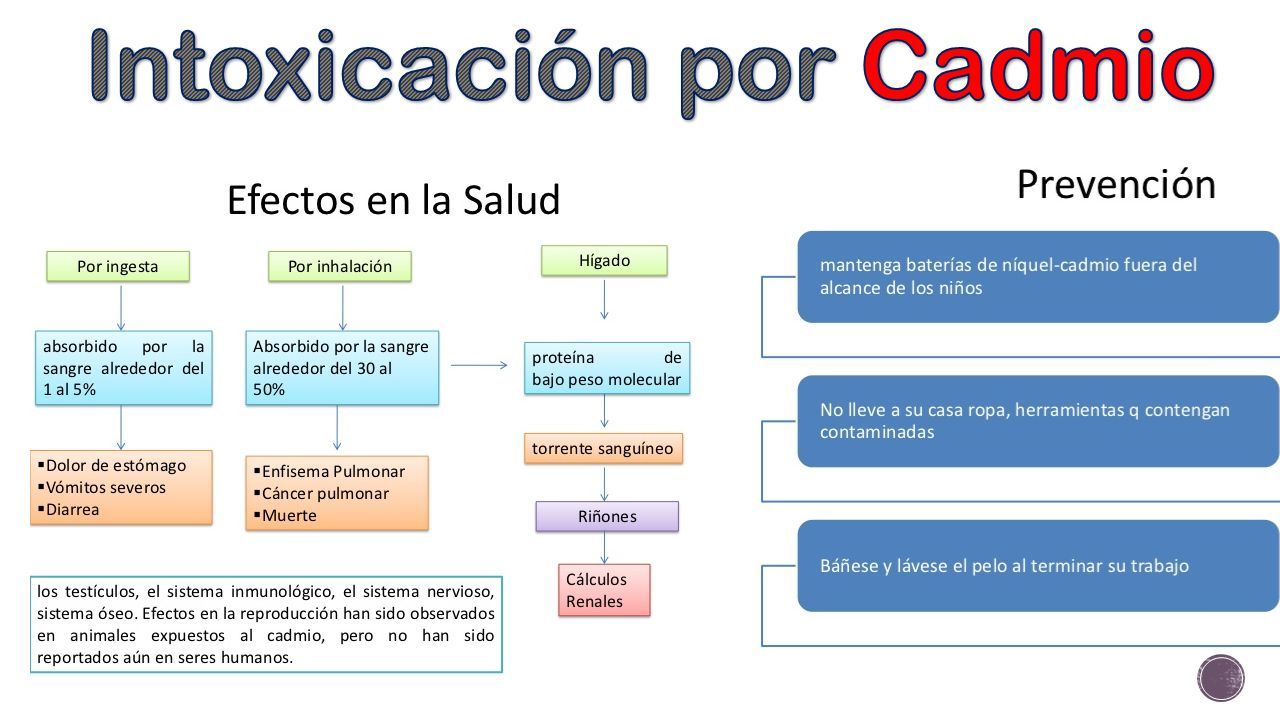 Intoxicación por Cadmio

Efectos en la Salud

Por ingesta

absorbido por la sangre alrededor del 1 al 5%

▪Dolor de estómago
▪Vómitos severos
▪Diarrea

Por inhalación

Absorbido por la sangre alrededor del 30 al 50%

▪Enfisema Pulmonar
▪Cáncer pulmonar
▪Muerte

Hígado

proteína de bajo peso molecular

torrente sanguíneo

Riñones

Cálculos Renales

los testículos, el sistema inmunológico, el sistema nervioso, sistema óseo. Efectos en la reproducción han sido observados en animales expuestos al cadmio, pero no han sido reportados aún en seres humanos.

Prevención

mantenga baterías de níquel-cadmio fuera del alcance de los niños

No lleve a su casa ropa, herramientas q contengan contaminadas

Báñese y lávese el pelo al terminar su trabajo